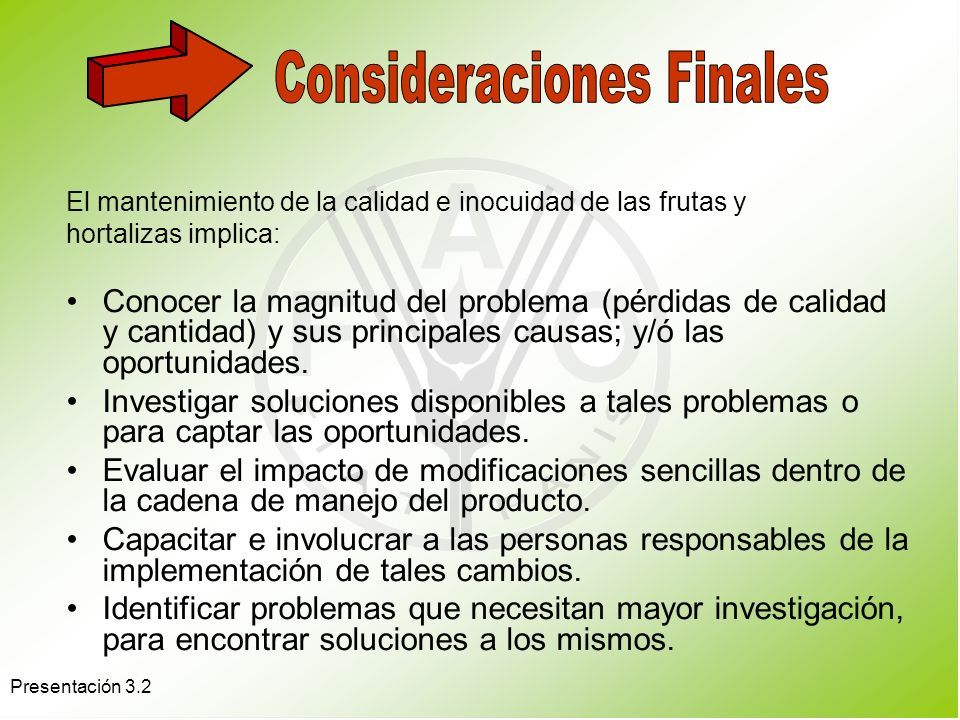 Consideraciones Finales

El mantenimiento de la calidad e inocuidad de las frutas y hortalizas implica:

• Conocer la magnitud del problema (pérdidas de calidad y cantidad) y sus principales causas; y/ó las oportunidades.
• Investigar soluciones disponibles a tales problemas o para captar las oportunidades.
• Evaluar el impacto de modificaciones sencillas dentro de la cadena de manejo del producto.
• Capacitar e involucrar a las personas responsables de la implementación de tales cambios.
• Identificar problemas que necesitan mayor investigación, para encontrar soluciones a los mismos.

Presentación 3.2